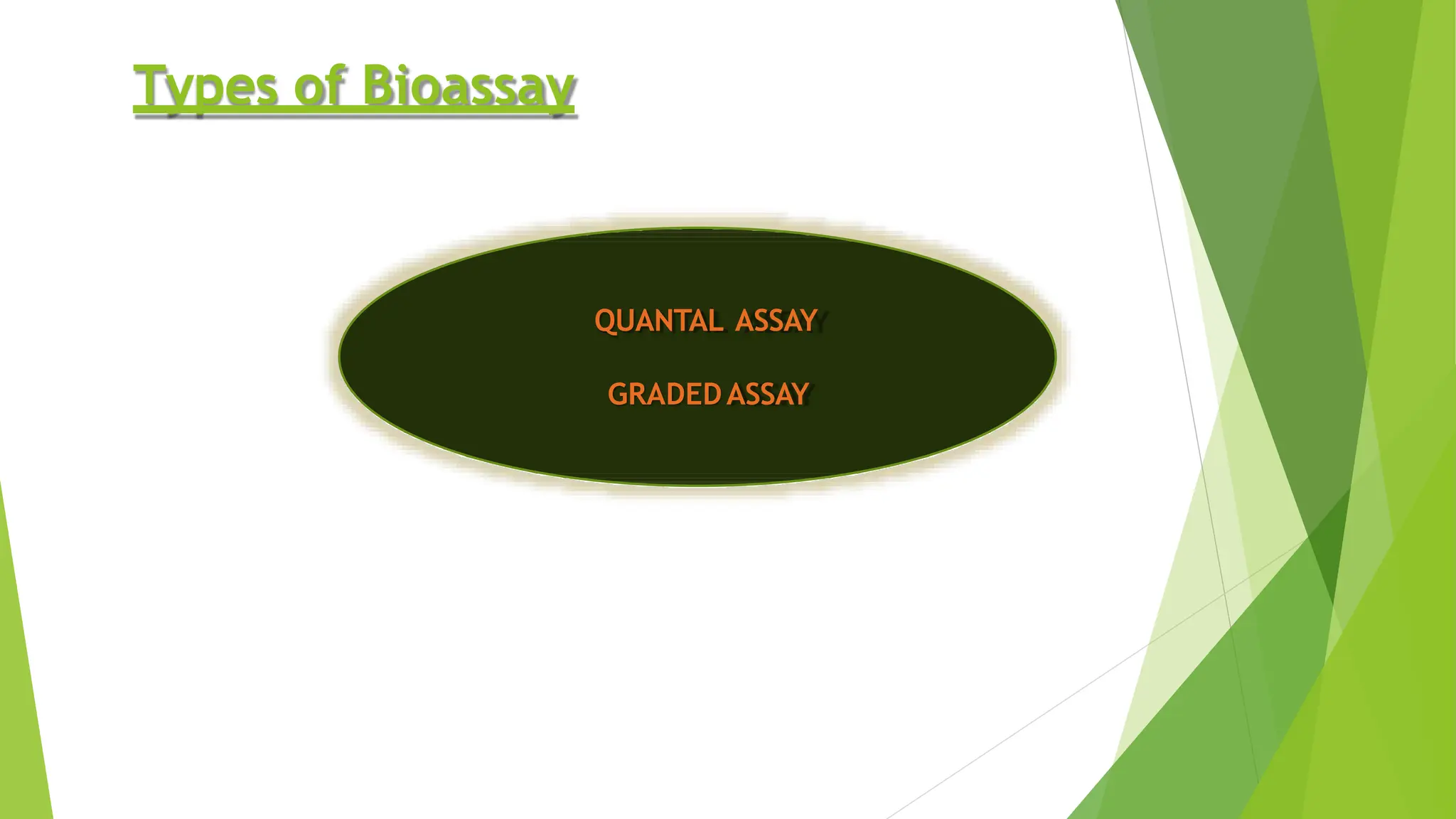 Types of Bioassay

QUANTAL ASSAY

GRADED ASSAY